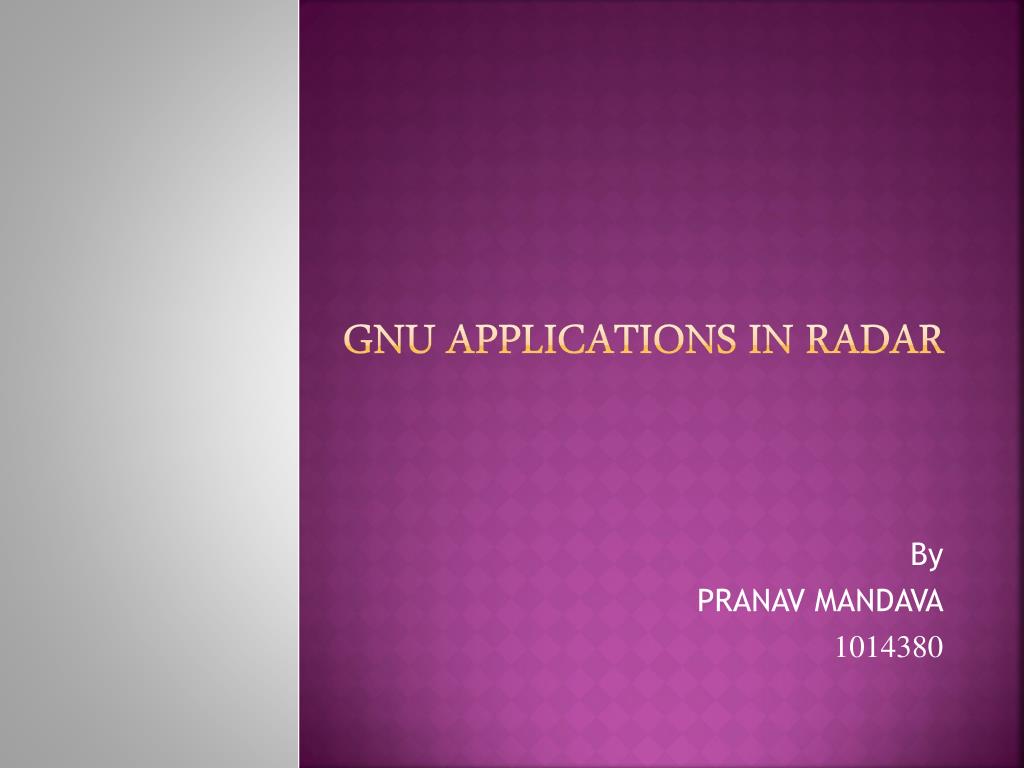 GNU APPLICATIONS IN RADAR

By
PRANAV MANDAVA
1014380